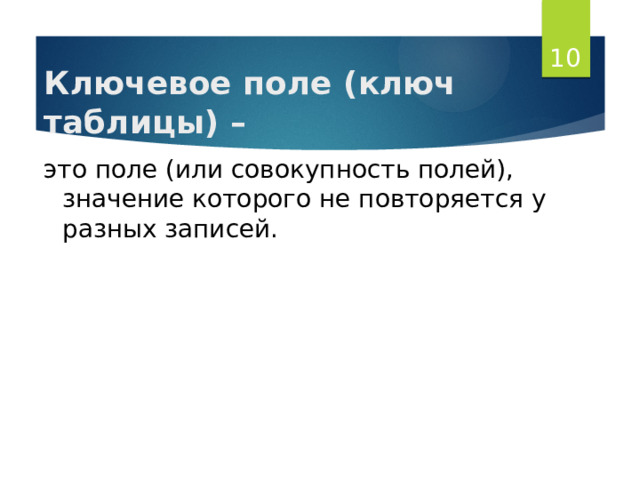 10

Ключевое поле (ключ таблицы) –

это поле (или совокупность полей), значение которого не повторяется у разных записей.